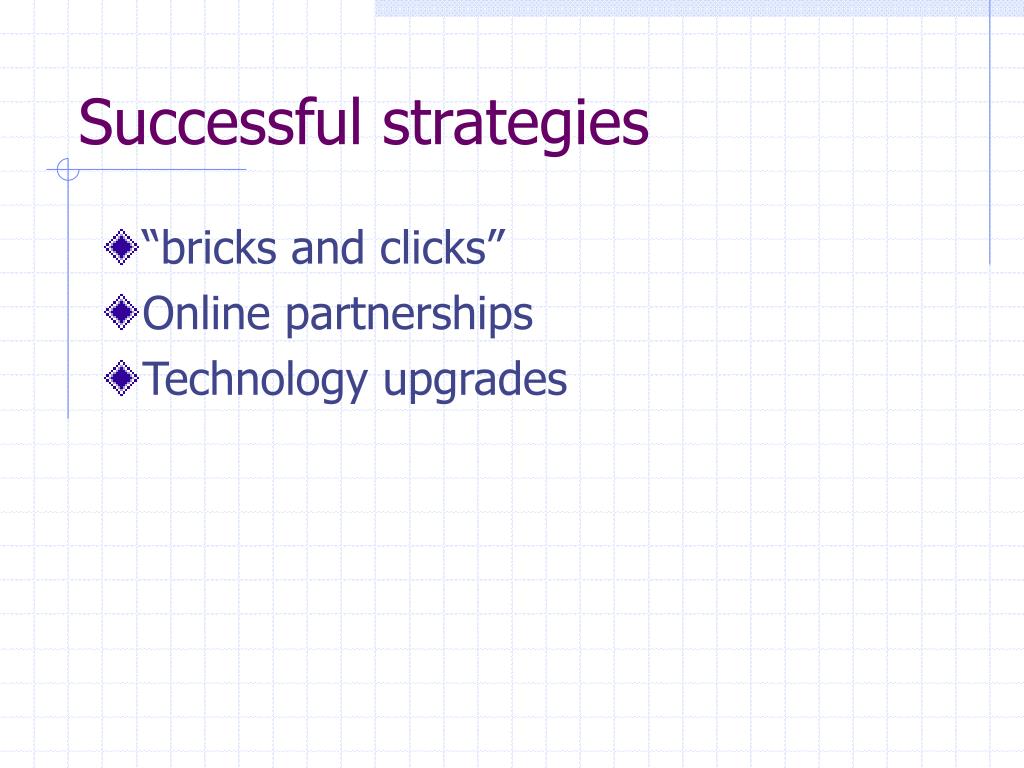 Successful strategies

“bricks and clicks”
Online partnerships
Technology upgrades